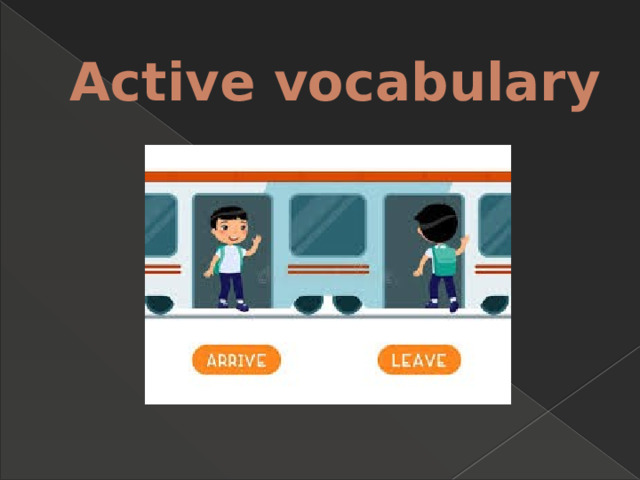 Active vocabulary

ARRIVE

LEAVE